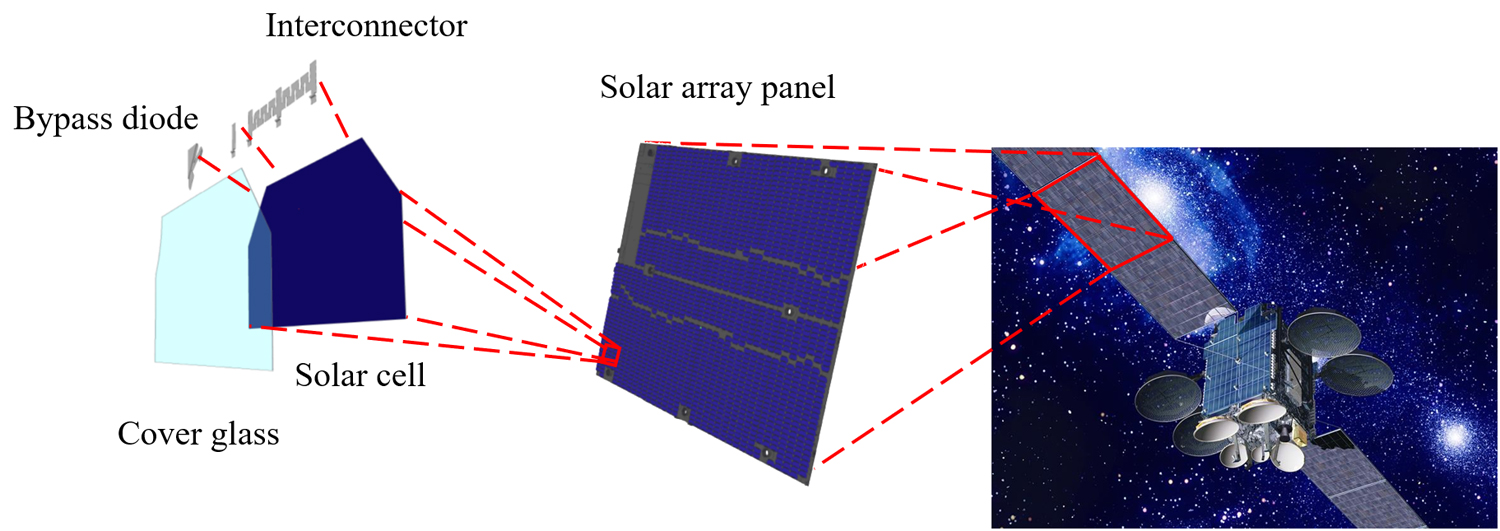 Interconnector

Bypass diode

Solar array panel

Solar cell

Cover glass